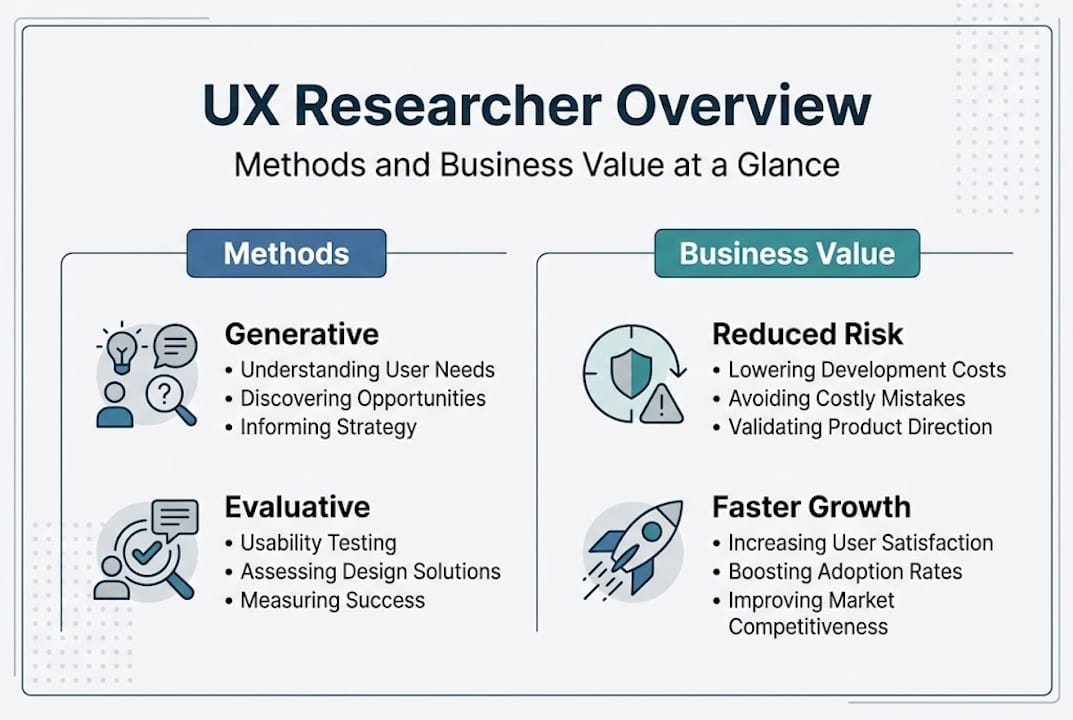 UX Researcher Overview
Methods and Business Value at a Glance

Methods

Generative
• Understanding User Needs
• Discovering Opportunities
• Informing Strategy

Evaluative
• Usability Testing
• Assessing Design Solutions
• Measuring Success

Business Value

Reduced Risk
• Lowering Development Costs
• Avoiding Costly Mistakes
• Validating Product Direction

Faster Growth
• Increasing User Satisfaction
• Boosting Adoption Rates
• Improving Market Competitiveness